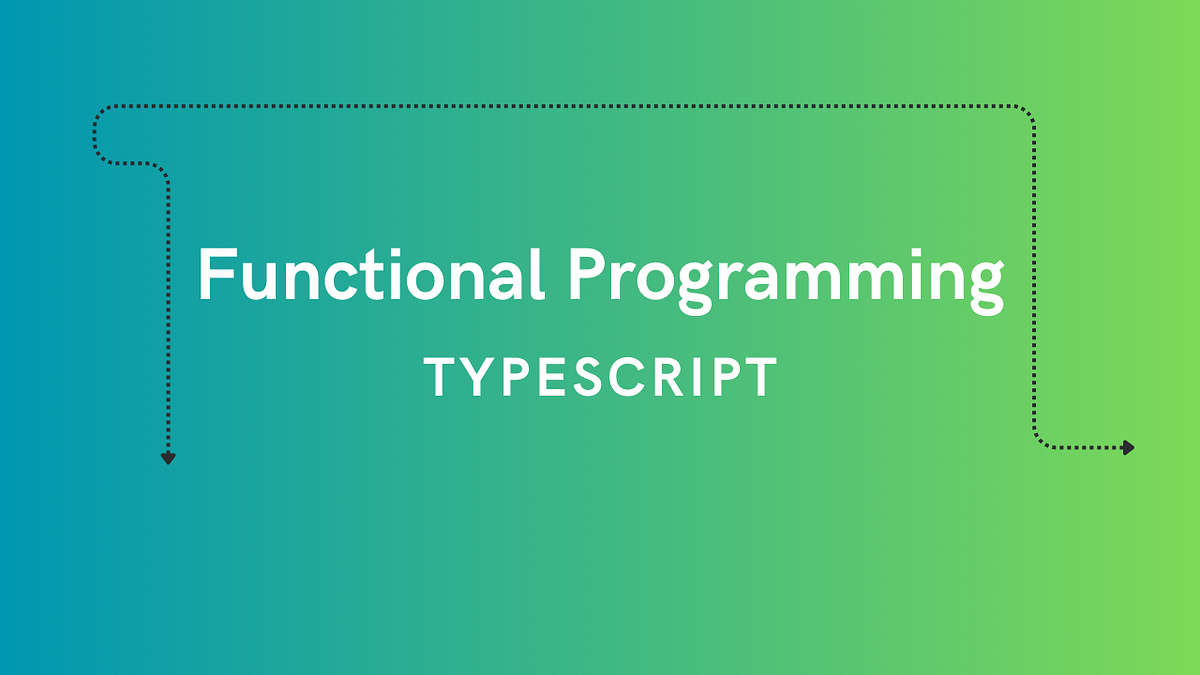 Functional Programming

TYPESCRIPT